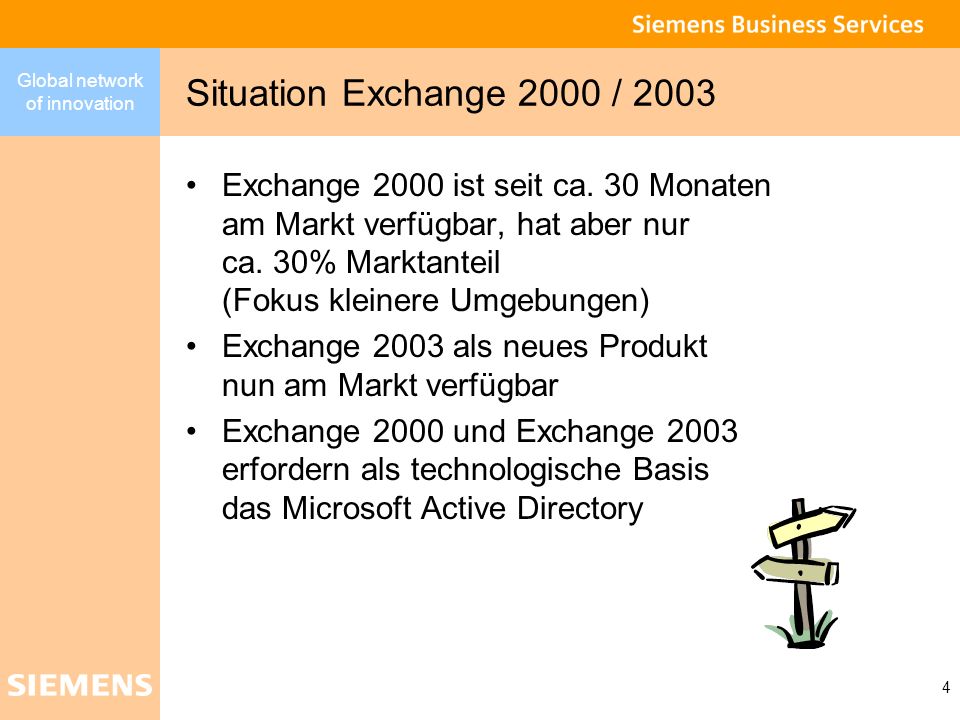 Siemens Business Services

Global network of innovation

Situation Exchange 2000 / 2003

• Exchange 2000 ist seit ca. 30 Monaten am Markt verfügbar, hat aber nur ca. 30% Marktanteil (Fokus kleinere Umgebungen)
• Exchange 2003 als neues Produkt nun am Markt verfügbar
• Exchange 2000 und Exchange 2003 erfordern als technologische Basis das Microsoft Active Directory

SIEMENS

4